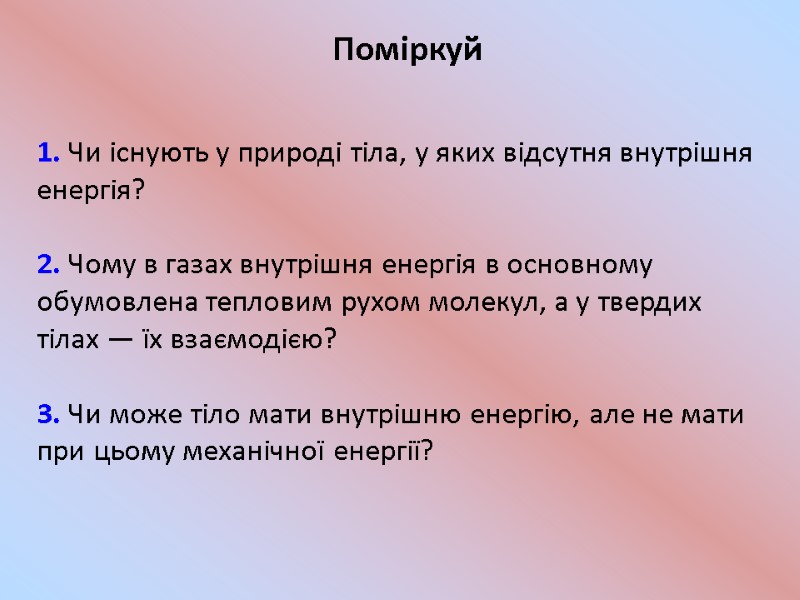 Поміркуй

1. Чи існують у природі тіла, у яких відсутня внутрішня енергія?

2. Чому в газах внутрішня енергія в основному обумовлена тепловим рухом молекул, а у твердих тілах — їх взаємодією?

3. Чи може тіло мати внутрішню енергію, але не мати при цьому механічної енергії?